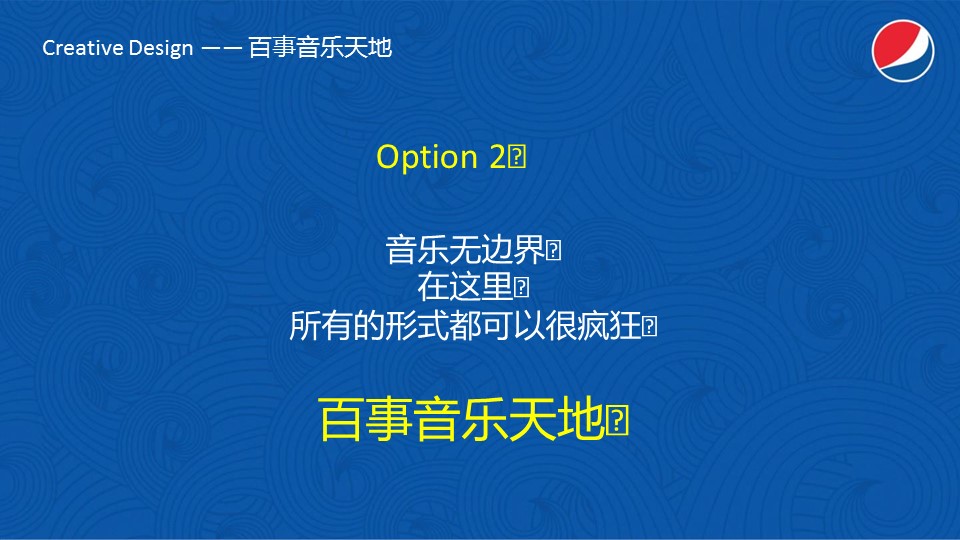 Creative Design —— 百事音乐天地

Option 2

音乐无边界
在这里
所有的形式都可以很疯狂

百事音乐天地